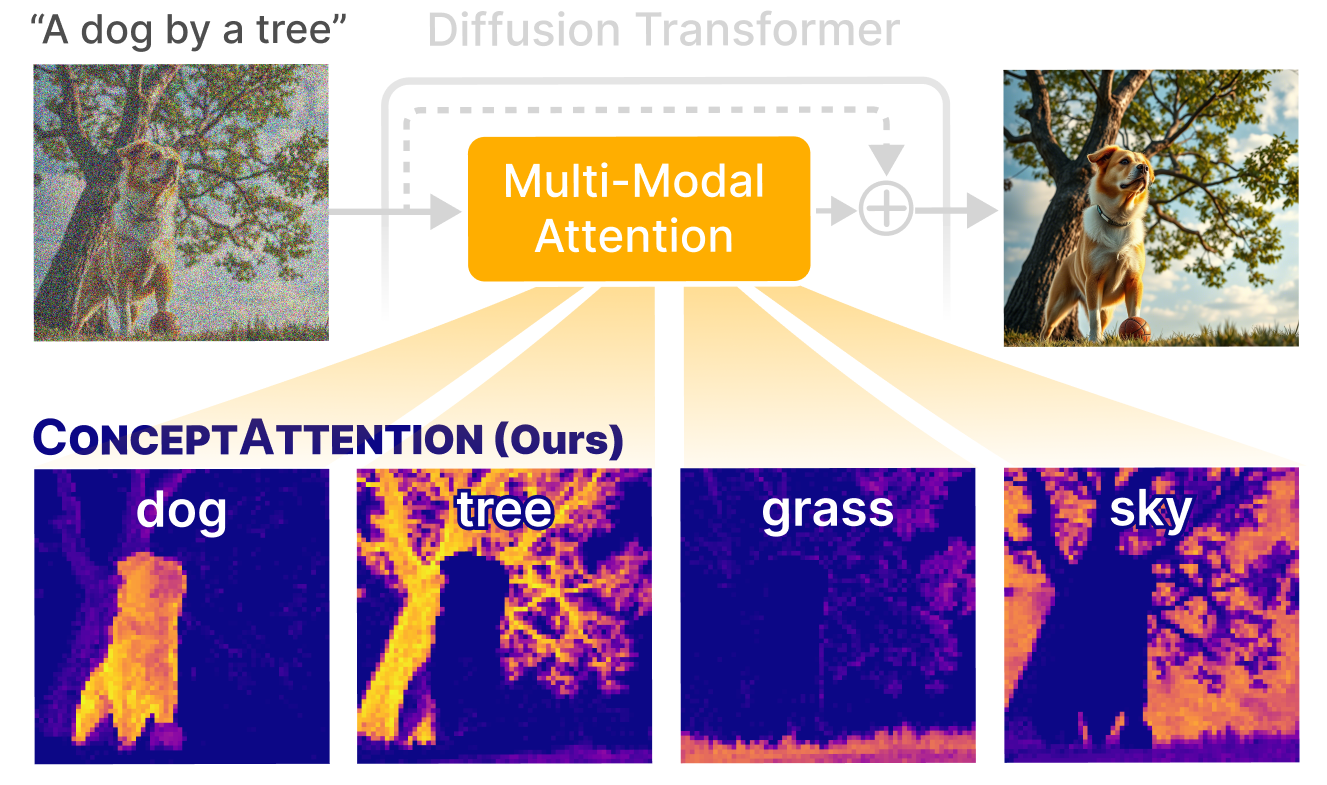 "A dog by a tree"

Diffusion Transformer

Multi-Modal Attention

$\oplus$

CONCEPTATTENTION (Ours)

dog

tree

grass

sky